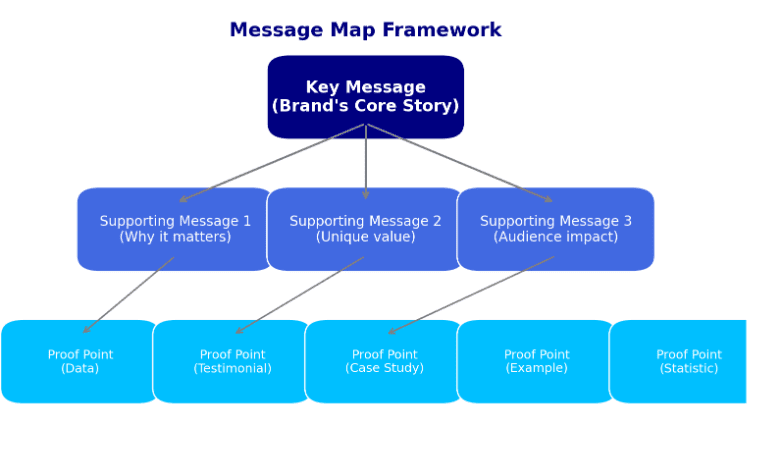 Message Map Framework

Key Message
(Brand's Core Story)

Supporting Message 1
(Why it matters)

Supporting Message 2
(Unique value)

Supporting Message 3
(Audience impact)

Proof Point
(Data)

Proof Point
(Testimonial)

Proof Point
(Case Study)

Proof Point
(Example)

Proof Point
(Statistic)